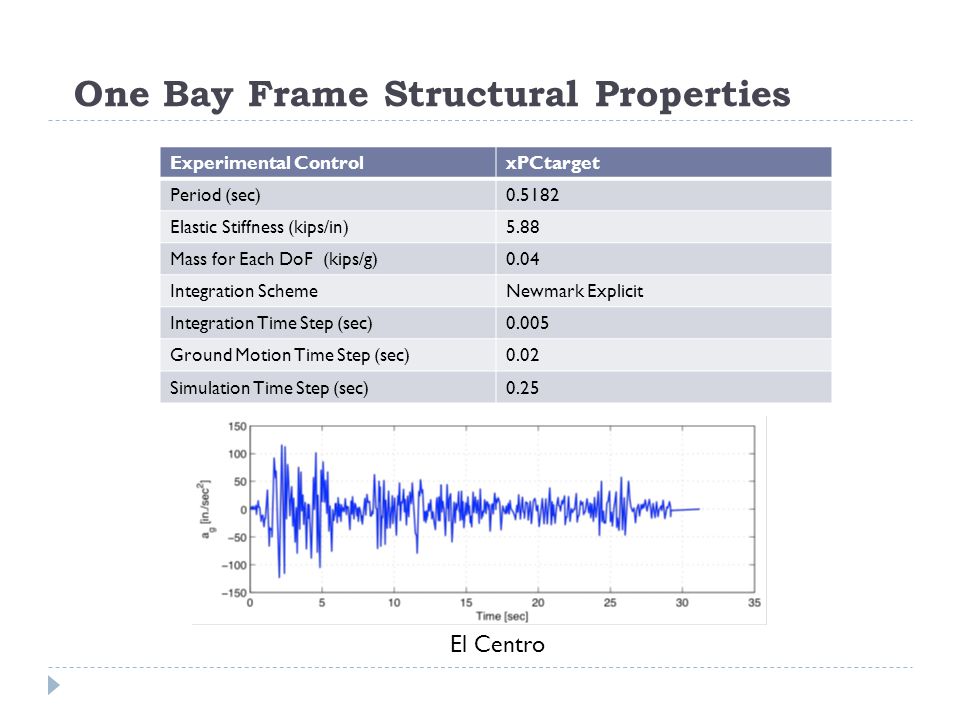 One Bay Frame Structural Properties

| Experimental Control | xPCtarget |
|---|---|
| Period (sec) | 0.5182 |
| Elastic Stiffness (kips/in) | 5.88 |
| Mass for Each DoF (kips/g) | 0.04 |
| Integration Scheme | Newmark Explicit |
| Integration Time Step (sec) | 0.005 |
| Ground Motion Time Step (sec) | 0.02 |
| Simulation Time Step (sec) | 0.25 |

150
100
50
0
−50
−100
−150
$a_g$ [in./sec$^2$]
0
5
10
15
20
25
30
35
Time [sec]

El Centro